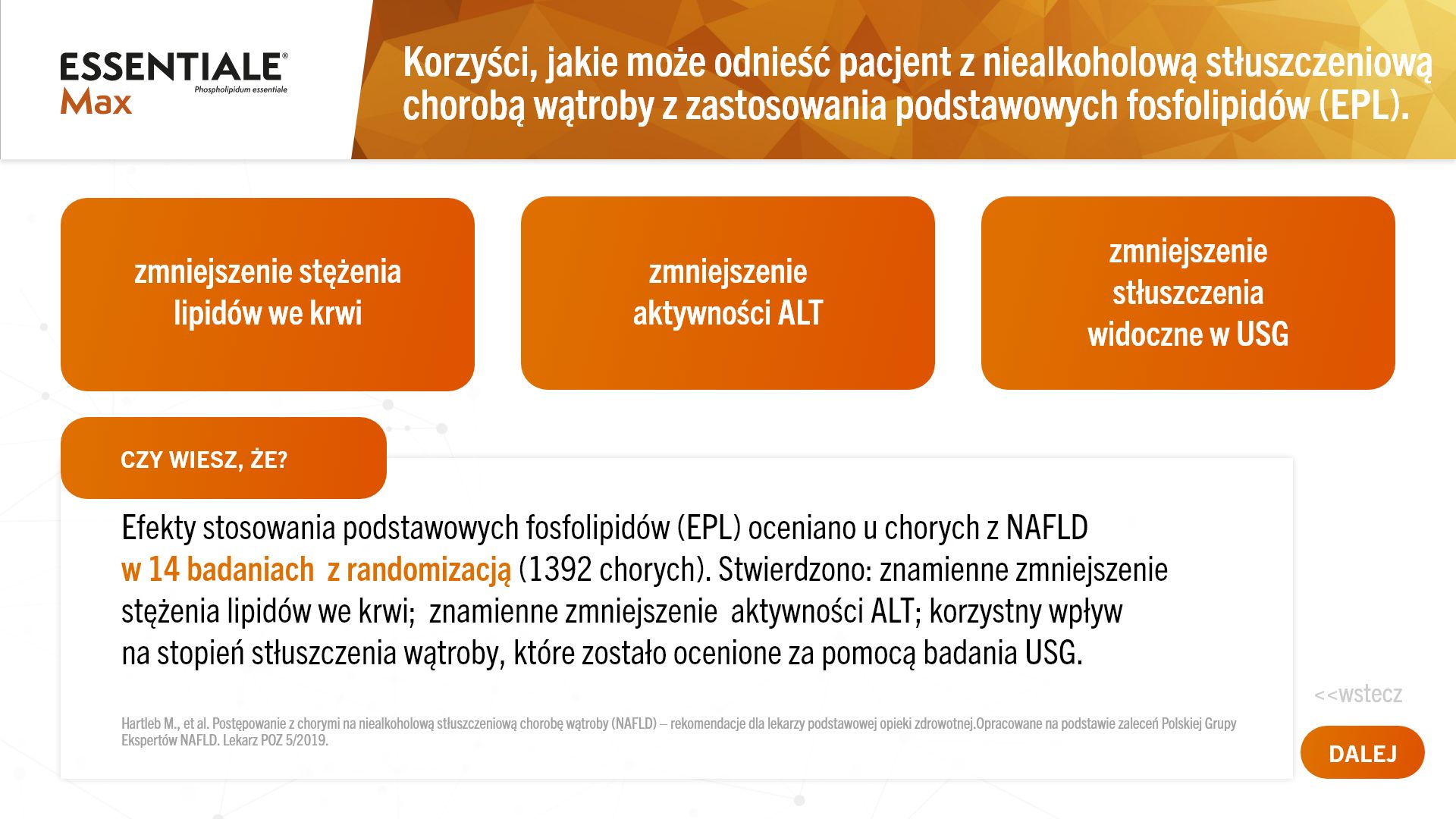 ESSENTIALE®
Max
Phospholipidum essentiale

Korzyści, jakie może odnieść pacjent z niealkoholową stłuszczeniową chorobą wątroby z zastosowania podstawowych fosfolipidów (EPL).

zmniejszenie stężenia lipidów we krwi

zmniejszenie aktywności ALT

zmniejszenie stłuszczenia widoczne w USG

CZY WIESZ, ŻE?

Efekty stosowania podstawowych fosfolipidów (EPL) oceniano u chorych z NAFLD w 14 badaniach z randomizacją (1392 chorych). Stwierdzono: znamienne zmniejszenie stężenia lipidów we krwi; znamienne zmniejszenie aktywności ALT; korzystny wpływ na stopień stłuszczenia wątroby, które zostało ocenione za pomocą badania USG.

Hartleb M., et al. Postępowanie z chorymi na niealkoholową stłuszczeniową chorobę wątroby (NAFLD) – rekomendacje dla lekarzy podstawowej opieki zdrowotnej.Opracowane na podstawie zaleceń Polskiej Grupy Ekspertów NAFLD. Lekarz POZ 5/2019.

<<wstecz

DALEJ